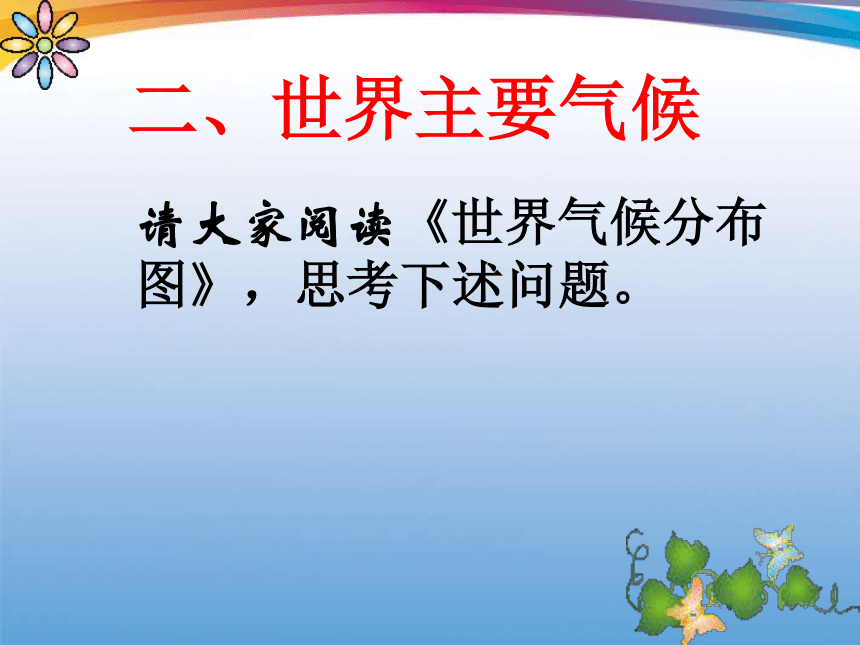 二、世界主要气候

请大家阅读《世界气候分布图》，思考下述问题。